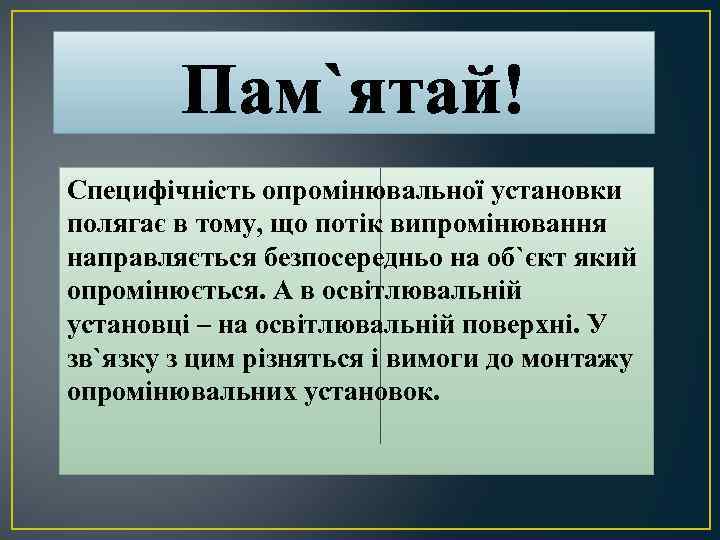 Пам`ятай!

Специфічність опромінювальної установки полягає в тому, що потік випромінювання направляється безпосередньо на об`єкт який опромінюється. А в освітлювальній установці – на освітлювальній поверхні. У зв`язку з цим різняться і вимоги до монтажу опромінювальних установок.